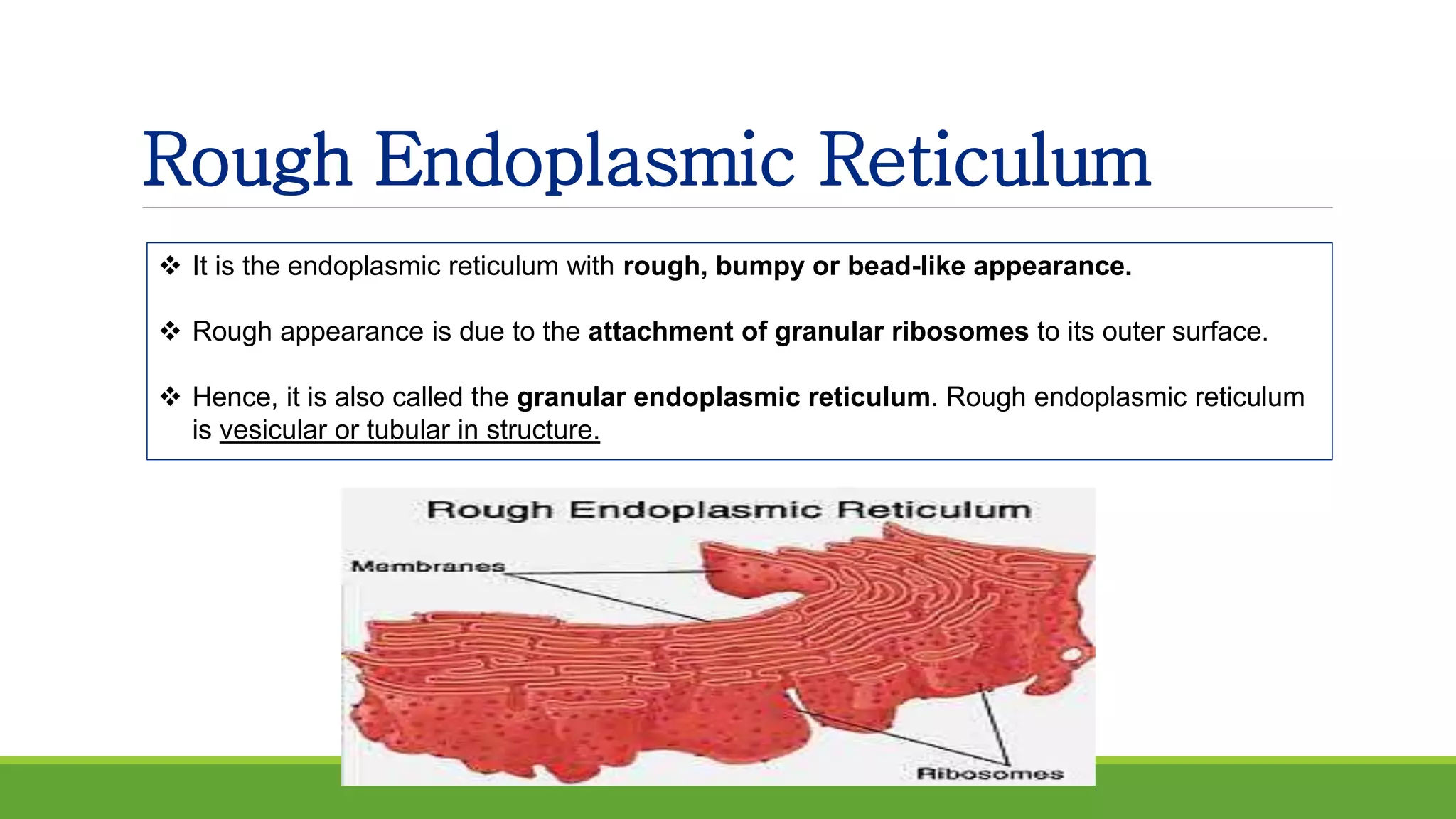 Rough Endoplasmic Reticulum

❖ It is the endoplasmic reticulum with rough, bumpy or bead-like appearance.

❖ Rough appearance is due to the attachment of granular ribosomes to its outer surface.

❖ Hence, it is also called the granular endoplasmic reticulum. Rough endoplasmic reticulum is vesicular or tubular in structure.

Rough Endoplasmic Reticulum

Membranes

Ribosomes